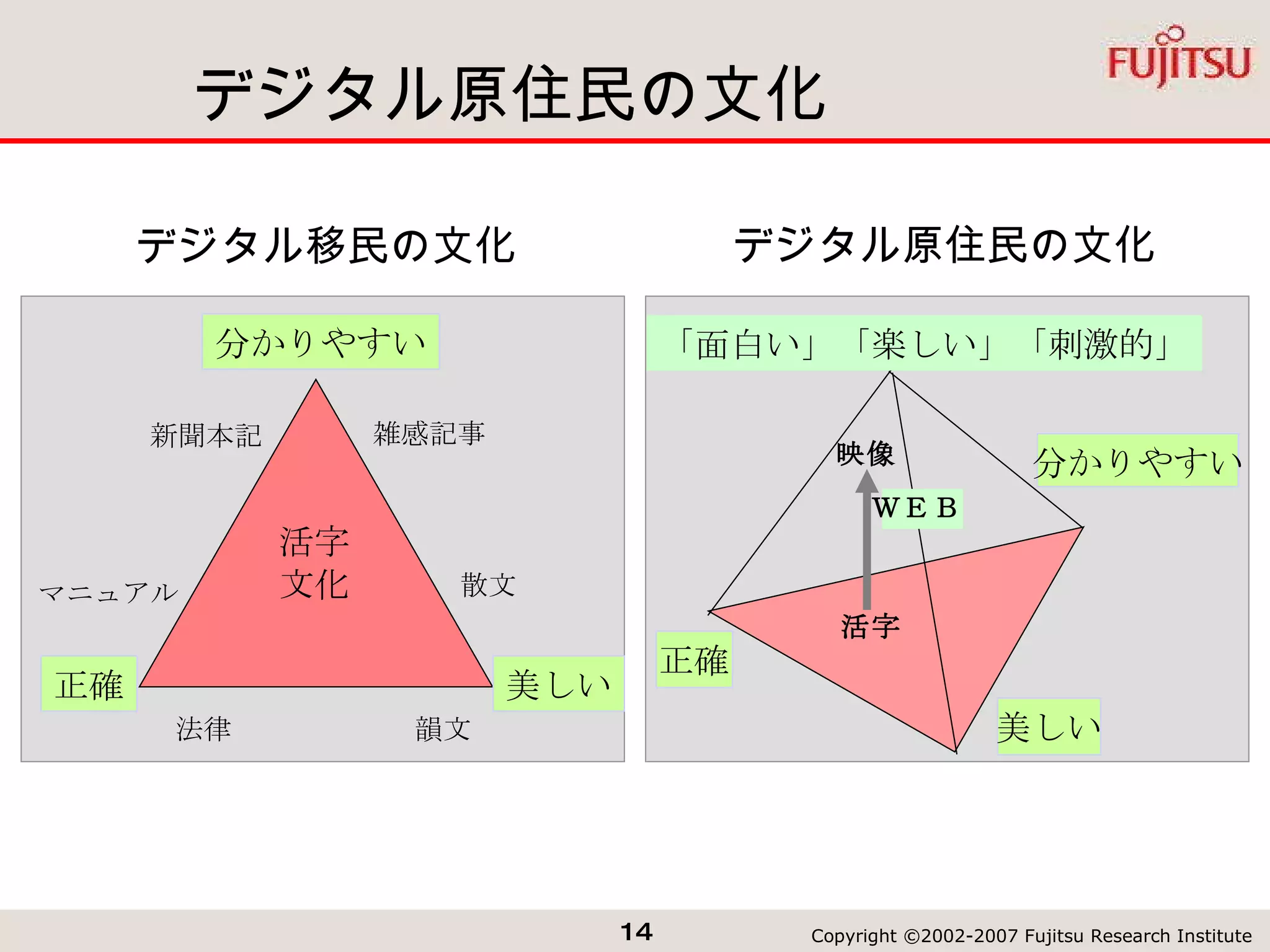 デジタル原住民の文化

FUJITSU

デジタル移民の文化

分かりやすい

新聞本記

雑感記事

活字
文化

マニュアル

散文

正確

美しい

法律

韻文

デジタル原住民の文化

「面白い」 「楽しい」 「刺激的」

映像

分かりやすい

WEB

活字

正確

美しい

14

Copyright ©2002-2007 Fujitsu Research Institute